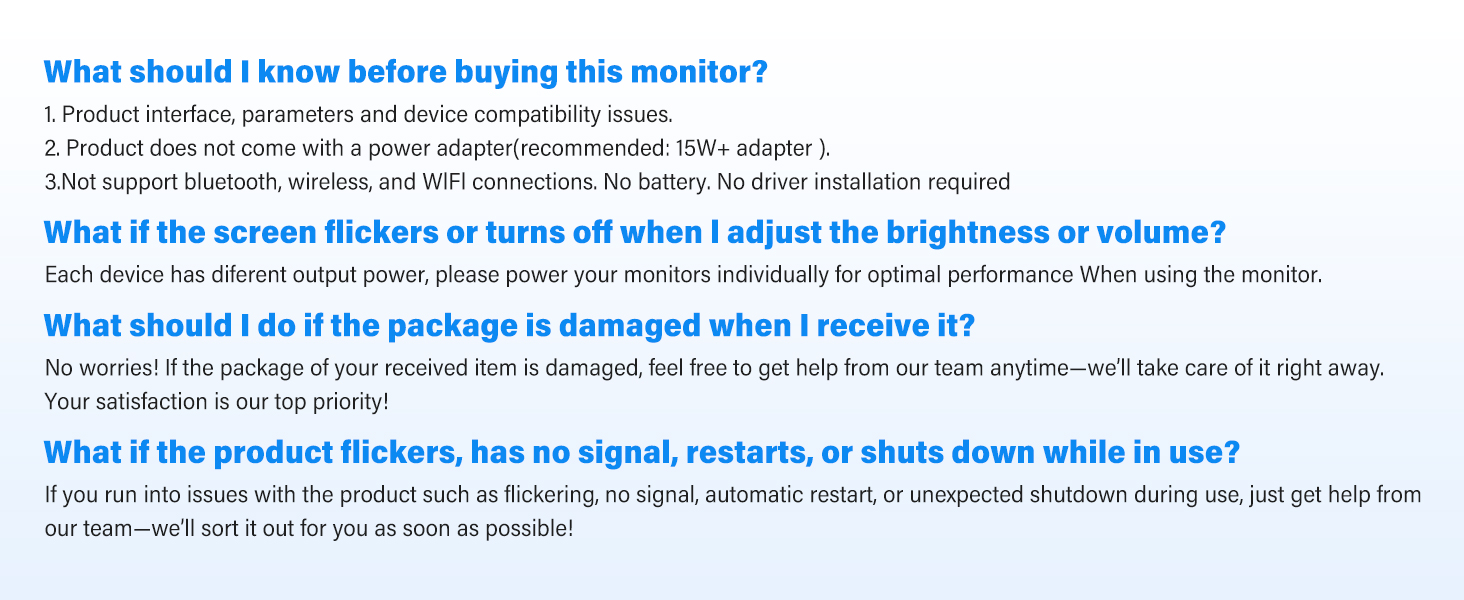 What should I know before buying this monitor?

1. Product interface, parameters and device compatibility issues.
2. Product does not come with a power adapter(recommended: 15W+ adapter ).
3.Not support bluetooth, wireless, and WIFI connections. No battery. No driver installation required

What if the screen flickers or turns off when I adjust the brightness or volume?

Each device has diferent output power, please power your monitors individually for optimal performance When using the monitor.

What should I do if the package is damaged when I receive it?

No worries! If the package of your received item is damaged, feel free to get help from our team anytime—we'll take care of it right away. Your satisfaction is our top priority!

What if the product flickers, has no signal, restarts, or shuts down while in use?

If you run into issues with the product such as flickering, no signal, automatic restart, or unexpected shutdown during use, just get help from our team—we'll sort it out for you as soon as possible!